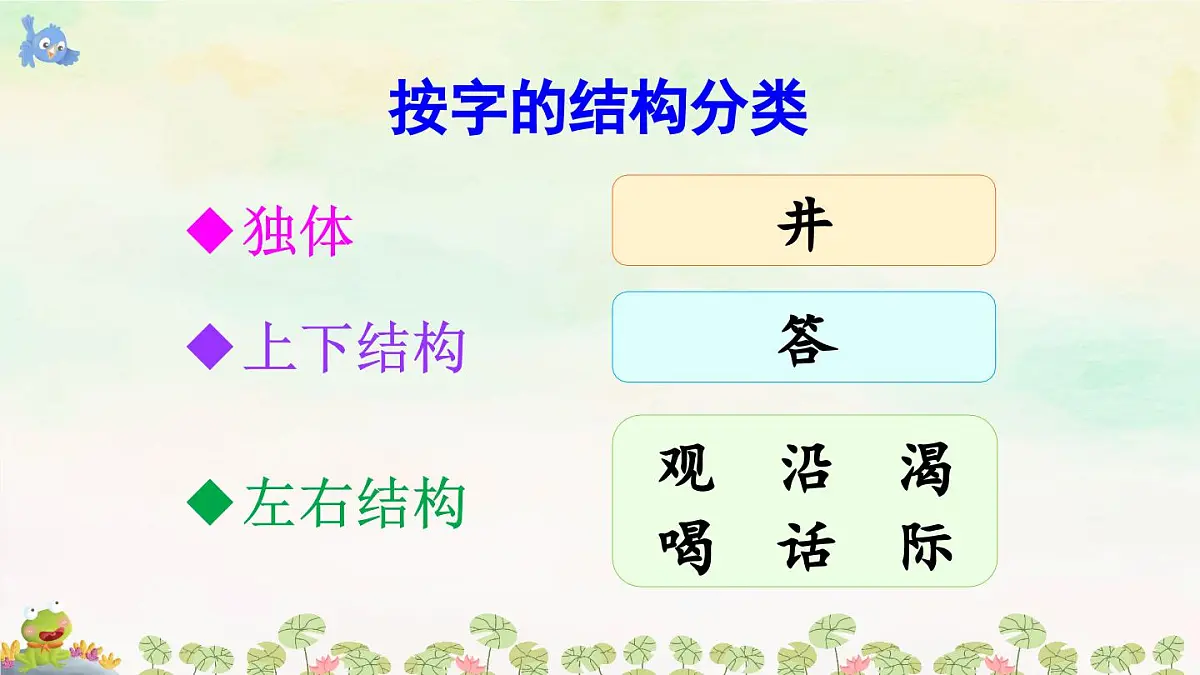 按字的结构分类

◆独体
井

◆上下结构
答

◆左右结构
观 沿 渴
喝 话 际